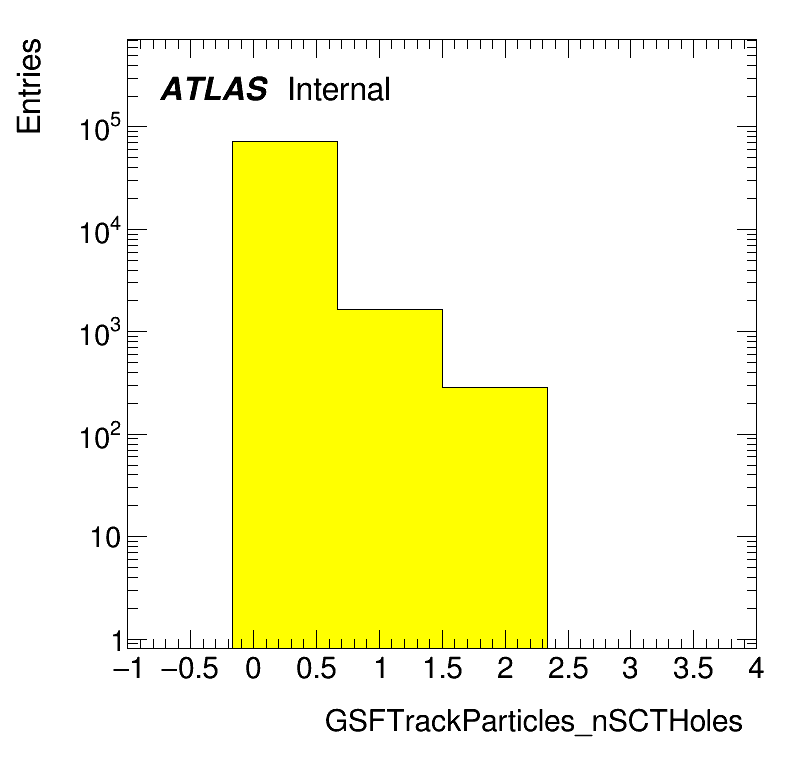 Entries

ATLAS Internal

$10^5$
$10^4$
$10^3$
$10^2$
10
1

−1 −0.5 0 0.5 1 1.5 2 2.5 3 3.5 4

GSFTrackParticles_nSCTHoles